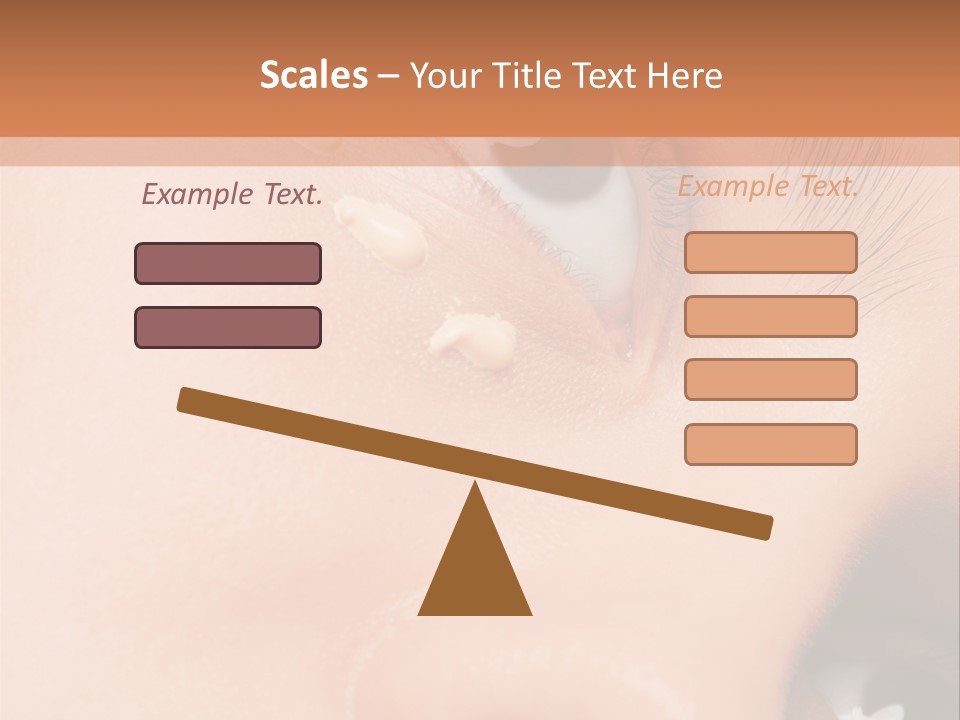 Scales – Your Title Text Here

Example Text.

Example Text.